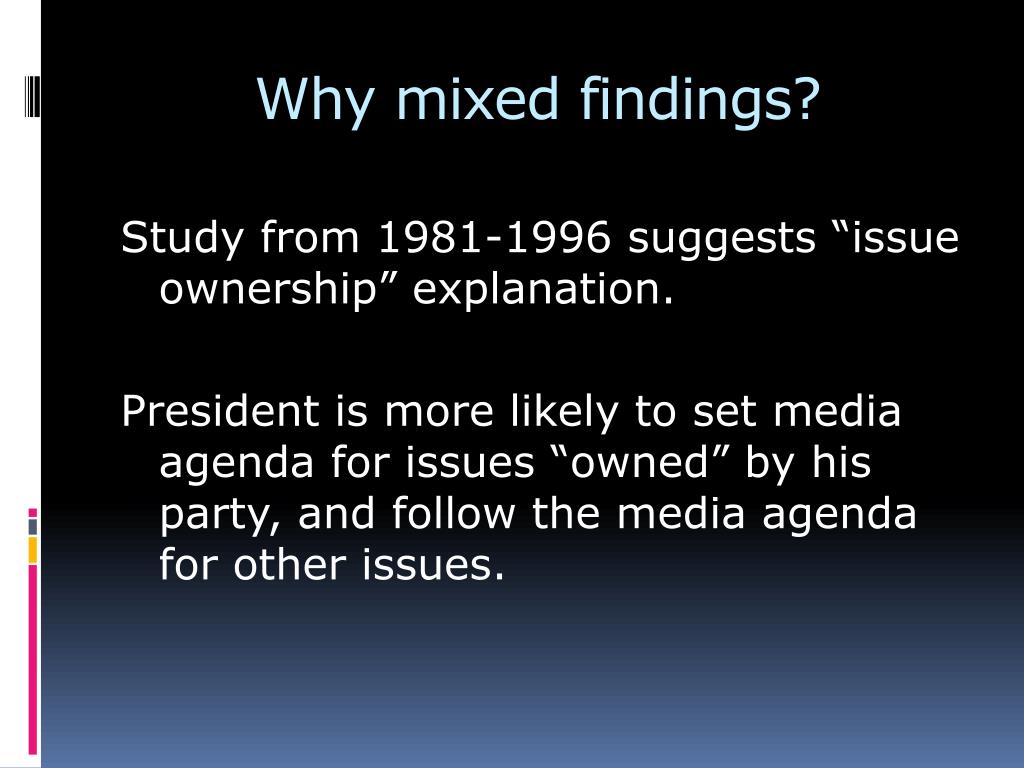 Why mixed findings?

Study from 1981-1996 suggests “issue ownership” explanation.

President is more likely to set media agenda for issues “owned” by his party, and follow the media agenda for other issues.